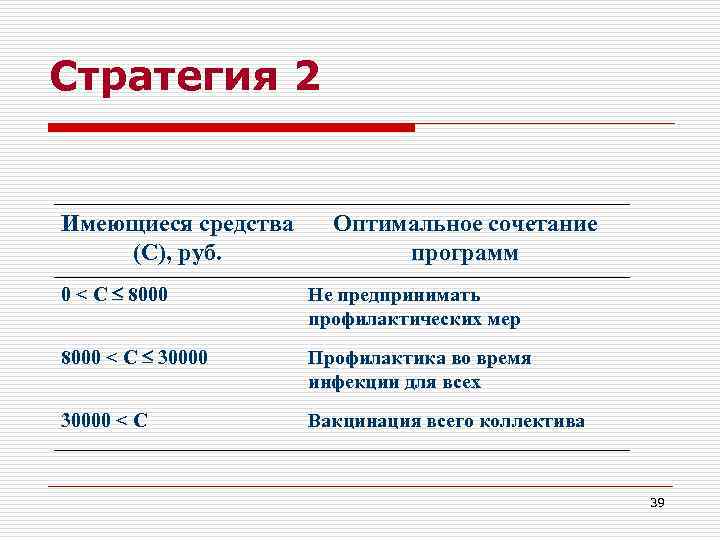 Стратегия 2

| Имеющиеся средства (С), руб. | Оптимальное сочетание программ |
|---|---|
| $0 < C \leq 8000$ | Не предпринимать профилактических мер |
| $8000 < C \leq 30000$ | Профилактика во время инфекции для всех |
| $30000 < C$ | Вакцинация всего коллектива |

39